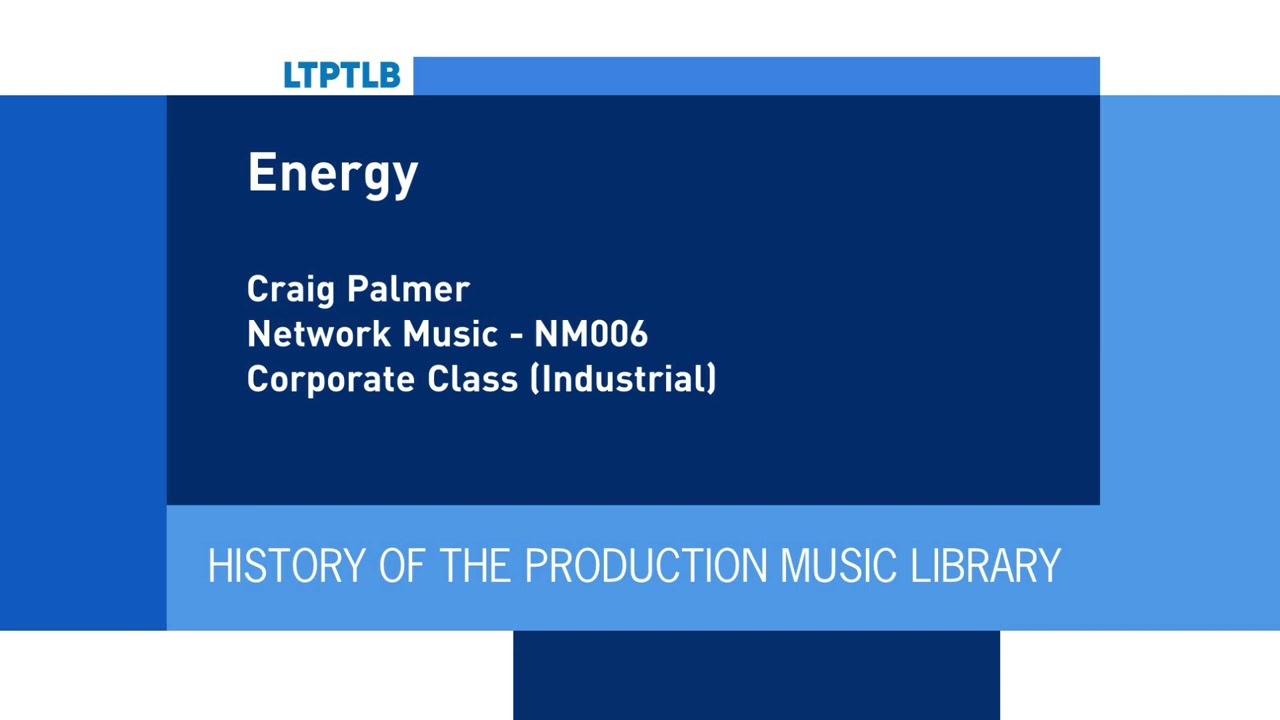 LTPTLB

Energy

Craig Palmer
Network Music - NM006
Corporate Class (Industrial)

HISTORY OF THE PRODUCTION MUSIC LIBRARY